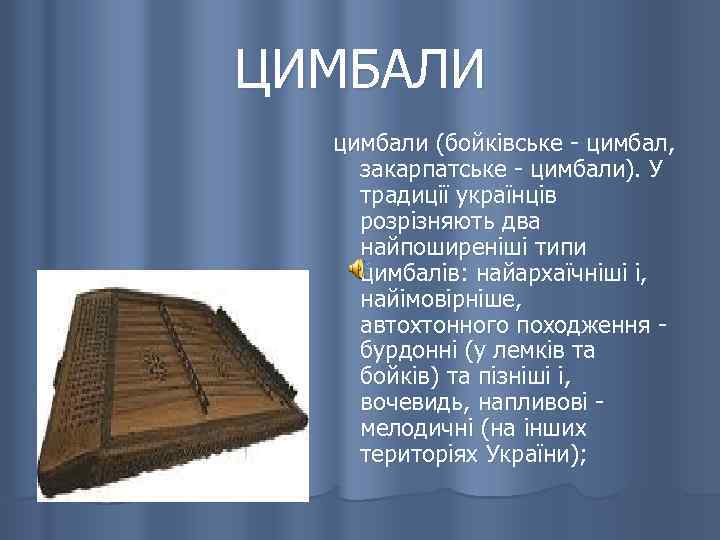 ЦИМБАЛИ

цимбали (бойківське - цимбал, закарпатське - цимбали). У традиції українців розрізняють два найпоширеніші типи цимбалів: найархаїчніші і, найімовірніше, автохтонного походження - бурдонні (у лемків та бойків) та пізніші і, вочевидь, напливові - мелодичні (на інших територіях України);